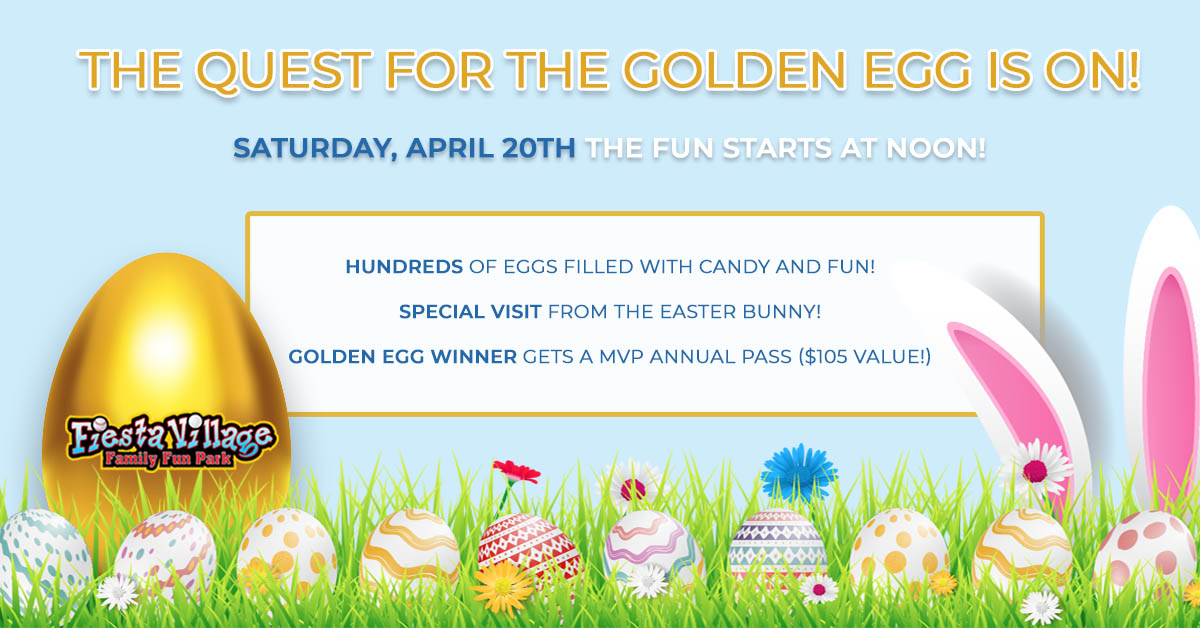 THE QUEST FOR THE GOLDEN EGG IS ON!

SATURDAY, APRIL 20TH THE FUN STARTS AT NOON!

HUNDREDS OF EGGS FILLED WITH CANDY AND FUN!

SPECIAL VISIT FROM THE EASTER BUNNY!

GOLDEN EGG WINNER GETS A MVP ANNUAL PASS ($105 VALUE!)

Fiesta Village
Family Fun Park